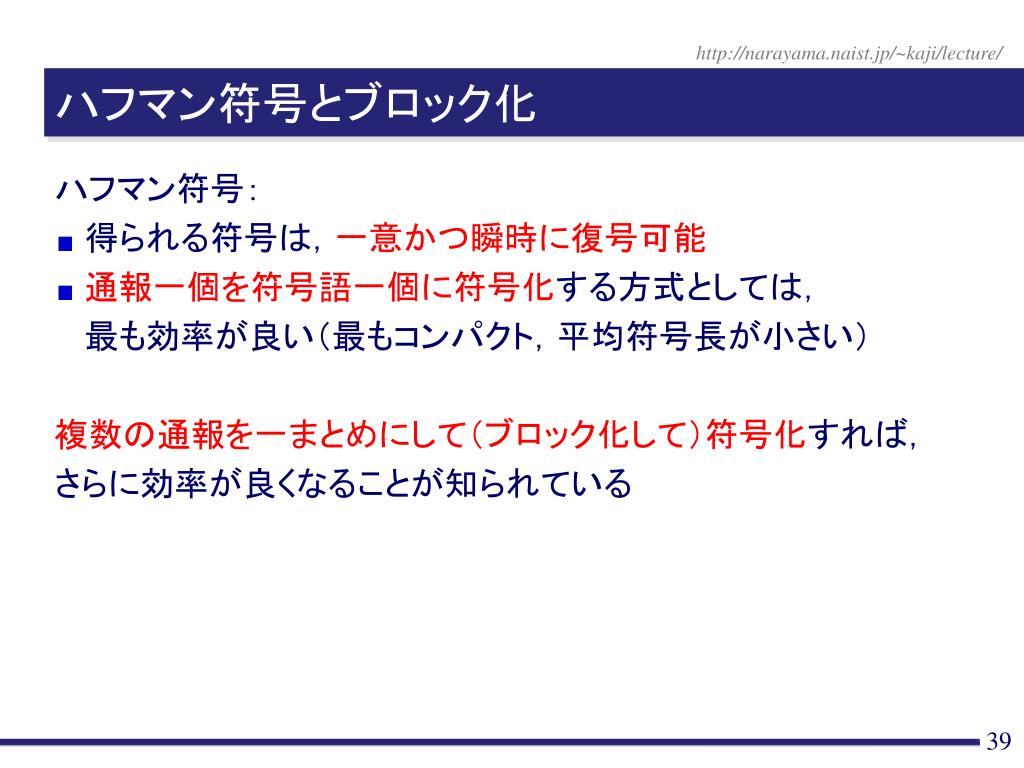 http://narayama.naist.jp/~kaji/lecture/

ハフマン符号とブロック化

ハフマン符号：

■ 得られる符号は，一意かつ瞬時に復号可能

■ 通報一個を符号語一個に符号化する方式としては，最も効率が良い（最もコンパクト，平均符号長が小さい）

複数の通報を一まとめにして（ブロック化して）符号化すれば，さらに効率が良くなることが知られている

39